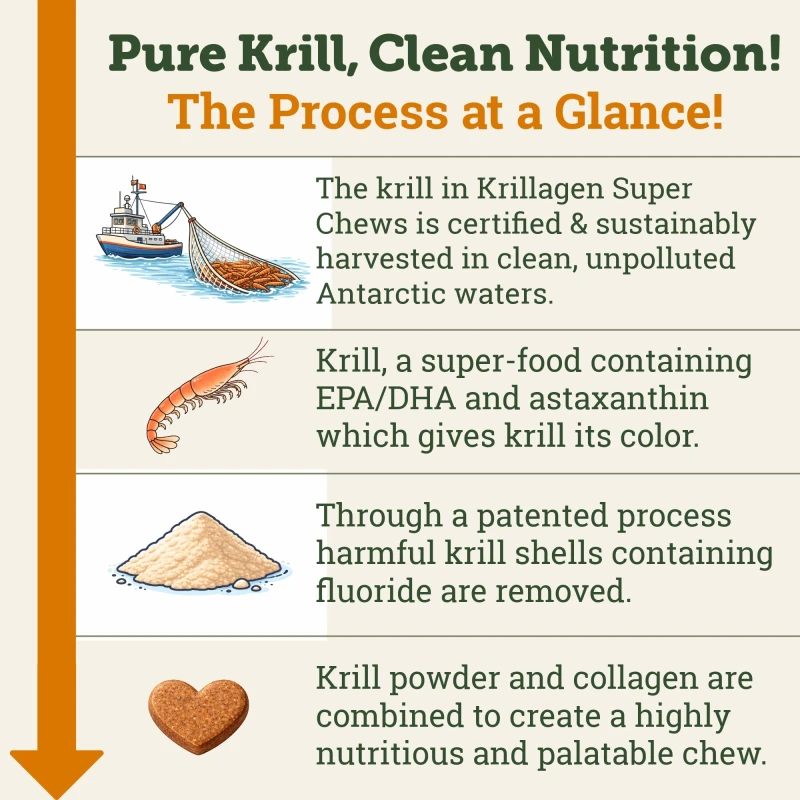 Pure Krill, Clean Nutrition!
The Process at a Glance!

The krill in Krillagen Super Chews is certified & sustainably harvested in clean, unpolluted Antarctic waters.

Krill, a super-food containing EPA/DHA and astaxanthin which gives krill its color.

Through a patented process harmful krill shells containing fluoride are removed.

Krill powder and collagen are combined to create a highly nutritious and palatable chew.